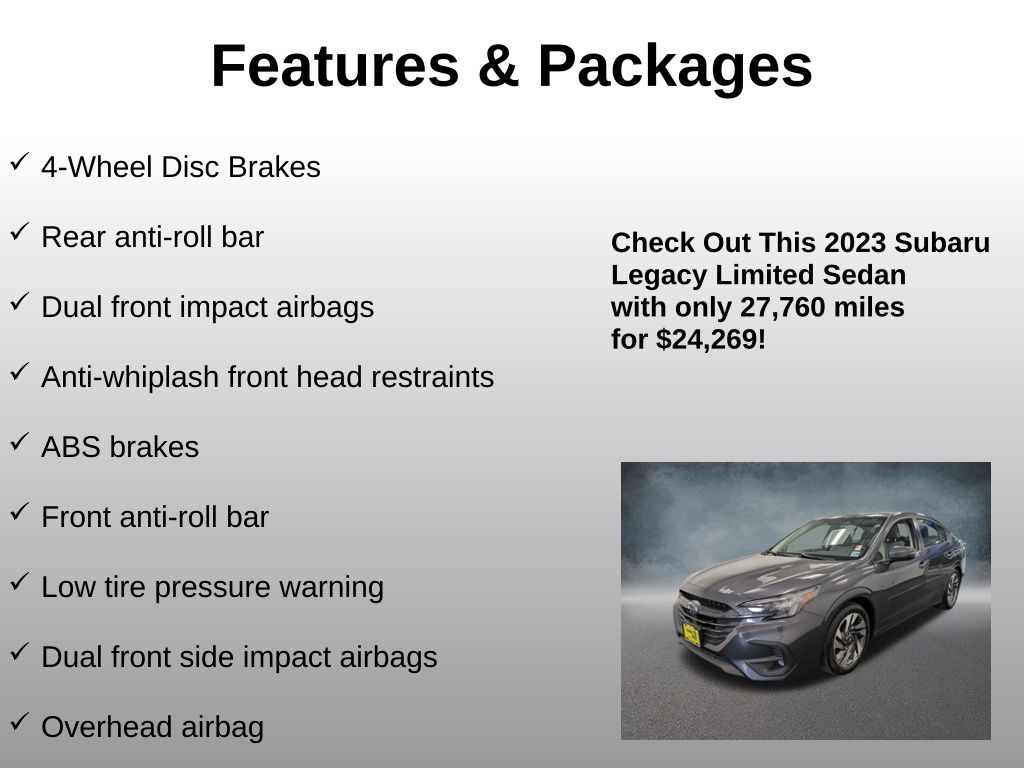 Features & Packages

✓ 4-Wheel Disc Brakes

✓ Rear anti-roll bar

✓ Dual front impact airbags

✓ Anti-whiplash front head restraints

✓ ABS brakes

✓ Front anti-roll bar

✓ Low tire pressure warning

✓ Dual front side impact airbags

✓ Overhead airbag

Check Out This 2023 Subaru Legacy Limited Sedan with only 27,760 miles for $24,269!